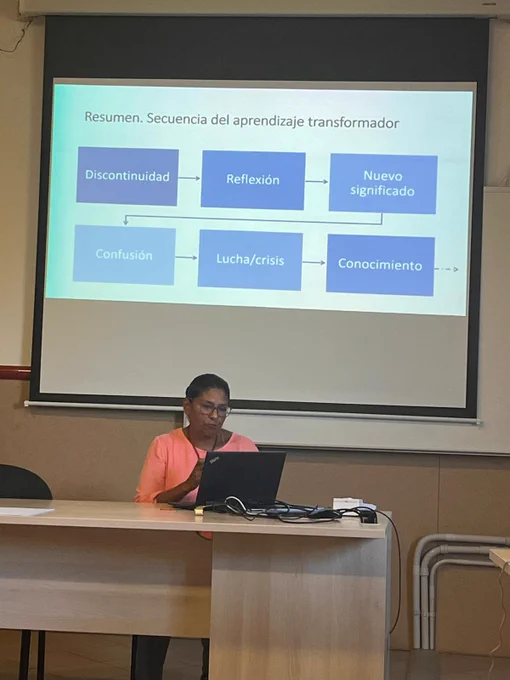 Resumen. Secuencia del aprendizaje transformador

Discontinuidad

Reflexión

Nuevo significado

Confusión

Lucha/crisis

Conocimiento